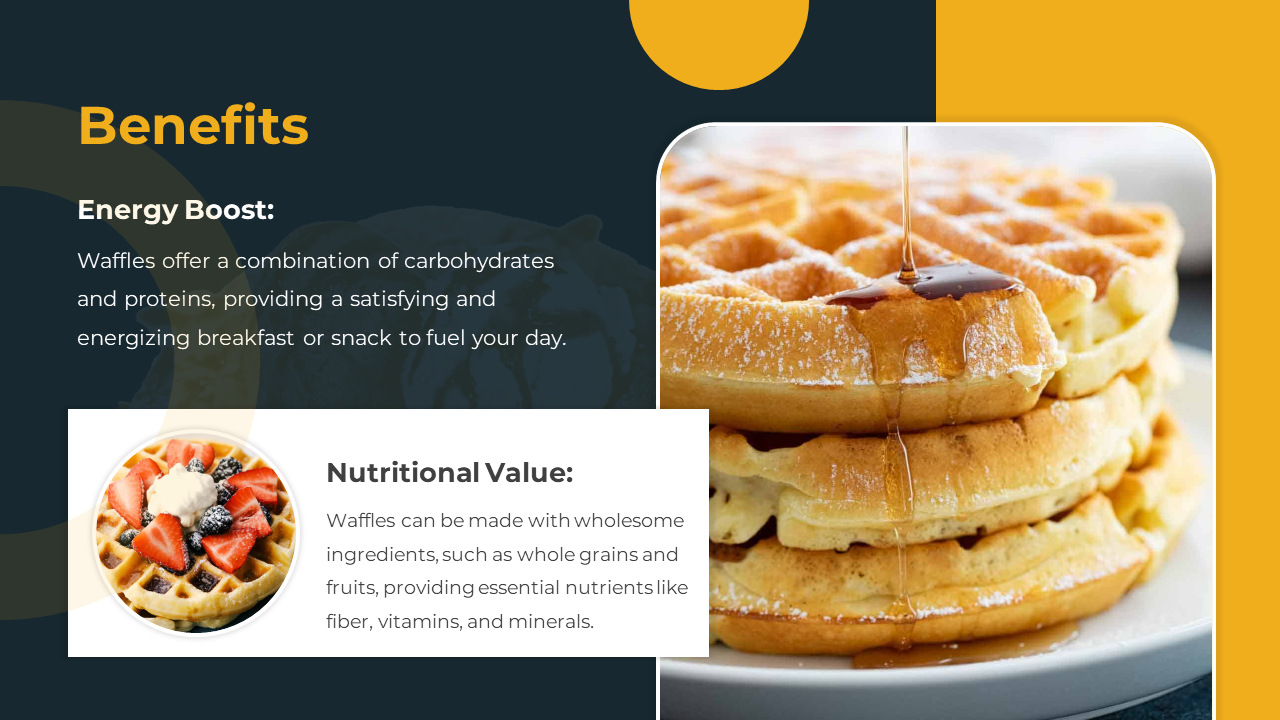 Benefits

Energy Boost:

Waffles offer a combination of carbohydrates and proteins, providing a satisfying and energizing breakfast or snack to fuel your day.

Nutritional Value:

Waffles can be made with wholesome ingredients, such as whole grains and fruits, providing essential nutrients like fiber, vitamins, and minerals.